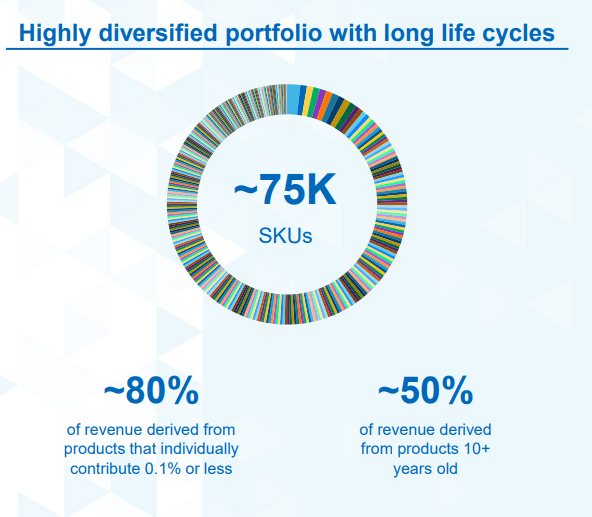 Highly diversified portfolio with long life cycles

~75K

SKUs

~80%

of revenue derived from products that individually contribute 0.1% or less

~50%

of revenue derived from products 10+ years old